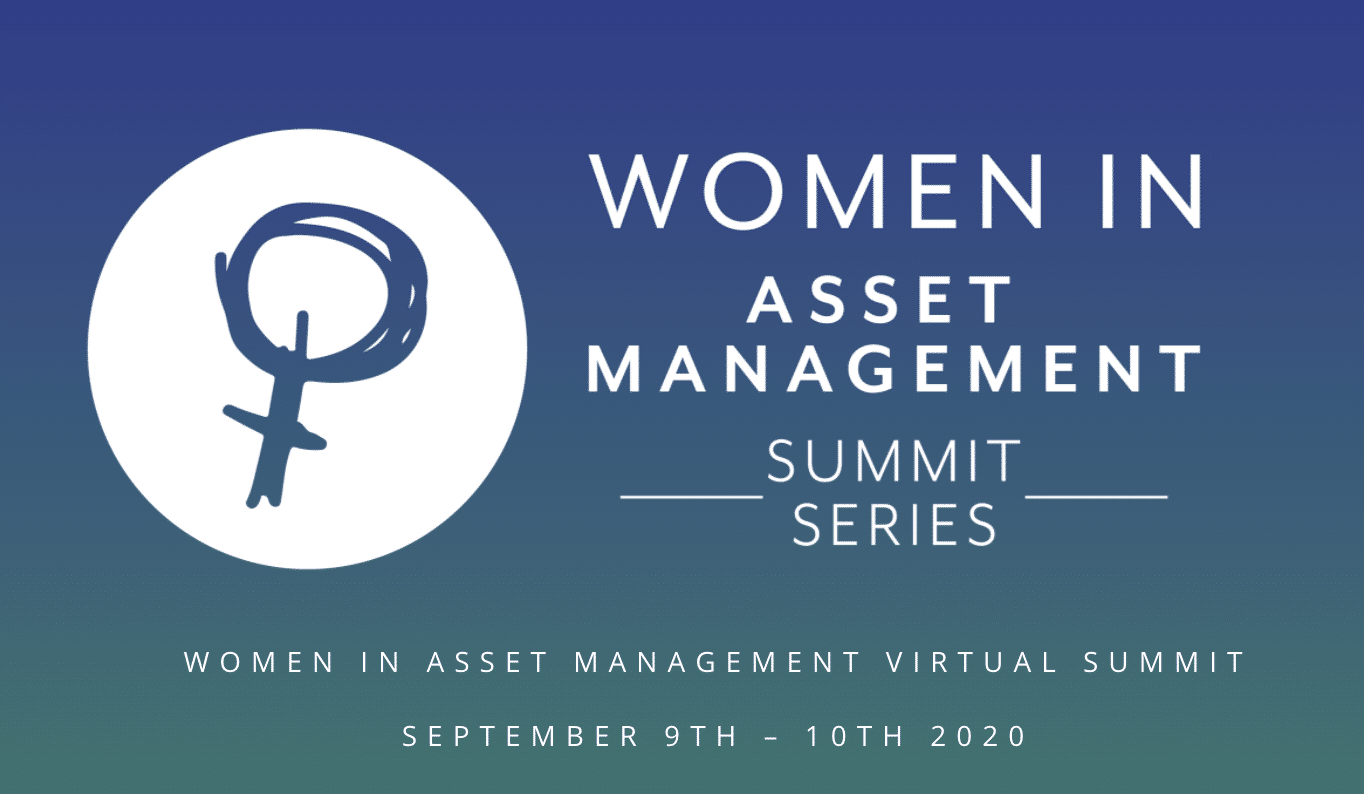 WOMEN IN
ASSET
MANAGEMENT
SUMMIT
SERIES

WOMEN IN ASSET MANAGEMENT VIRTUAL SUMMIT

SEPTEMBER 9TH – 10TH 2020